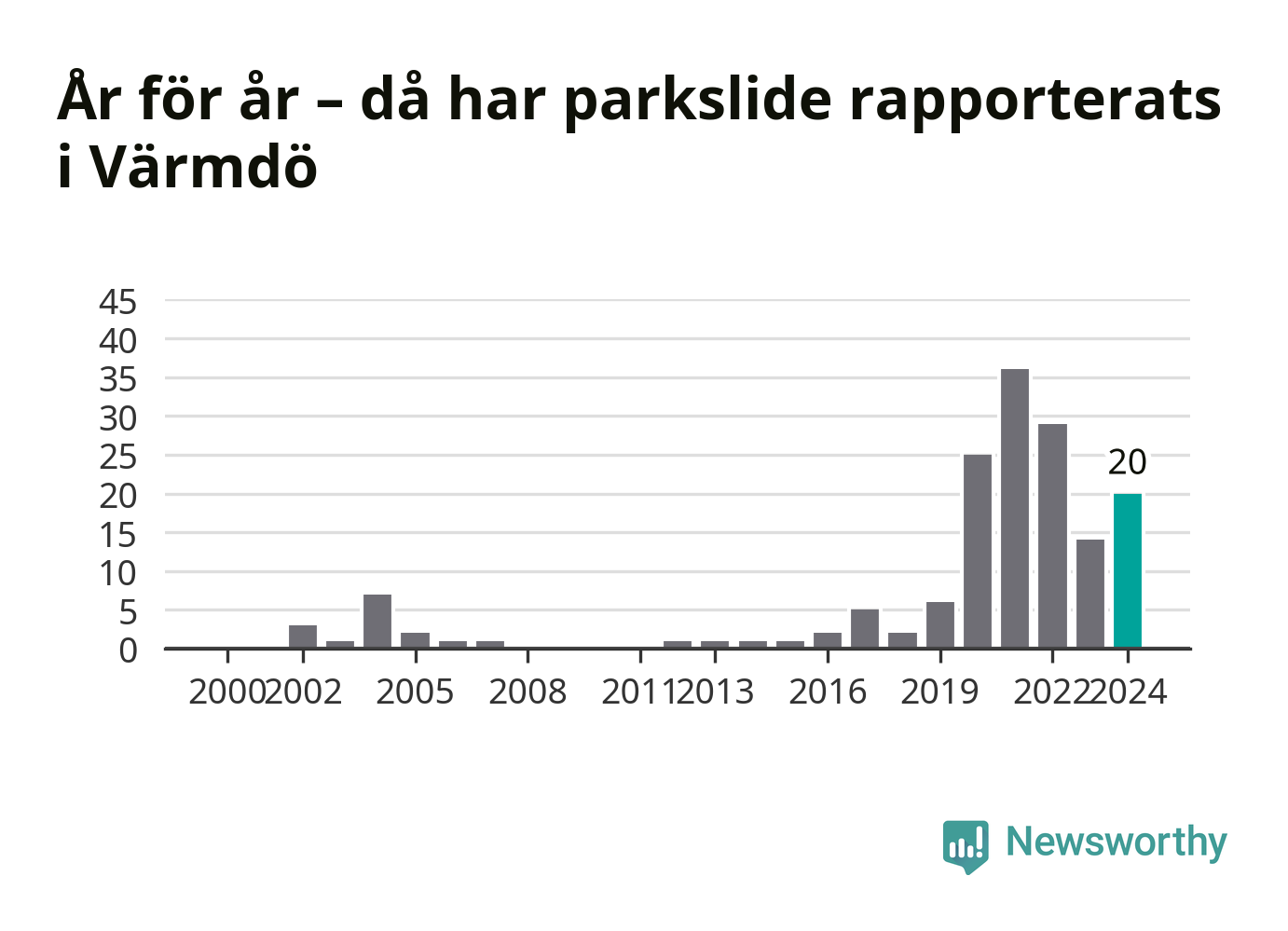 År för år – då har parkslide rapporterats i Värmdö

45
40
35
30
25
20
15
10
5
0

20

2000 2002 2005 2008 2011 2013 2016 2019 2022 2024

Newsworthy